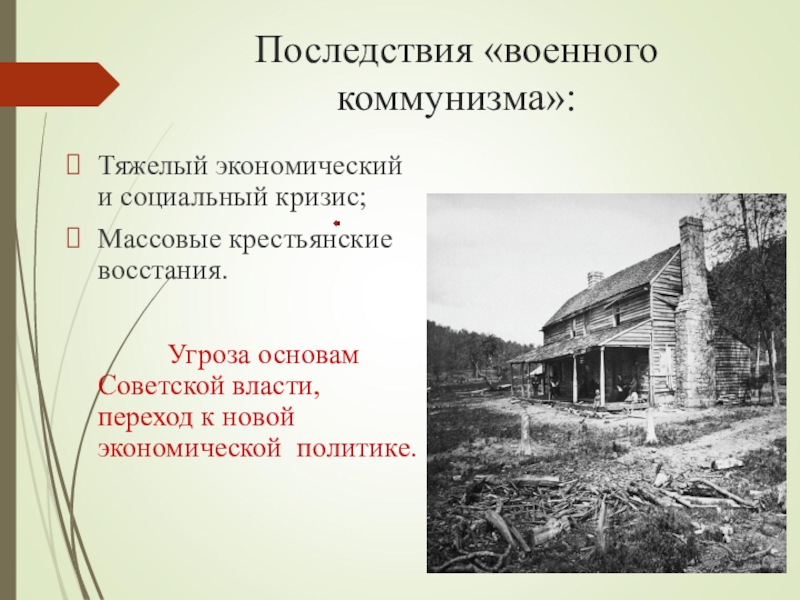 Последствия «военного коммунизма»:

Тяжелый экономический и социальный кризис;

Массовые крестьянские восстания.

Угроза основам Советской власти, переход к новой экономической политике.